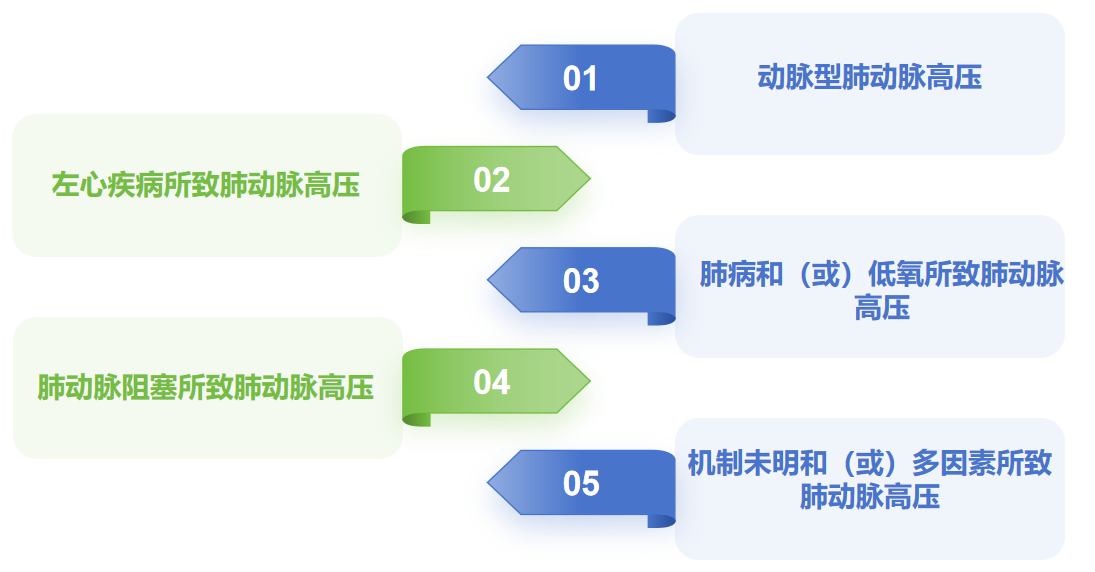 01
动脉型肺动脉高压

左心疾病所致肺动脉高压
02

03
肺病和（或）低氧所致肺动脉高压

肺动脉阻塞所致肺动脉高压
04

05
机制未明和（或）多因素所致肺动脉高压